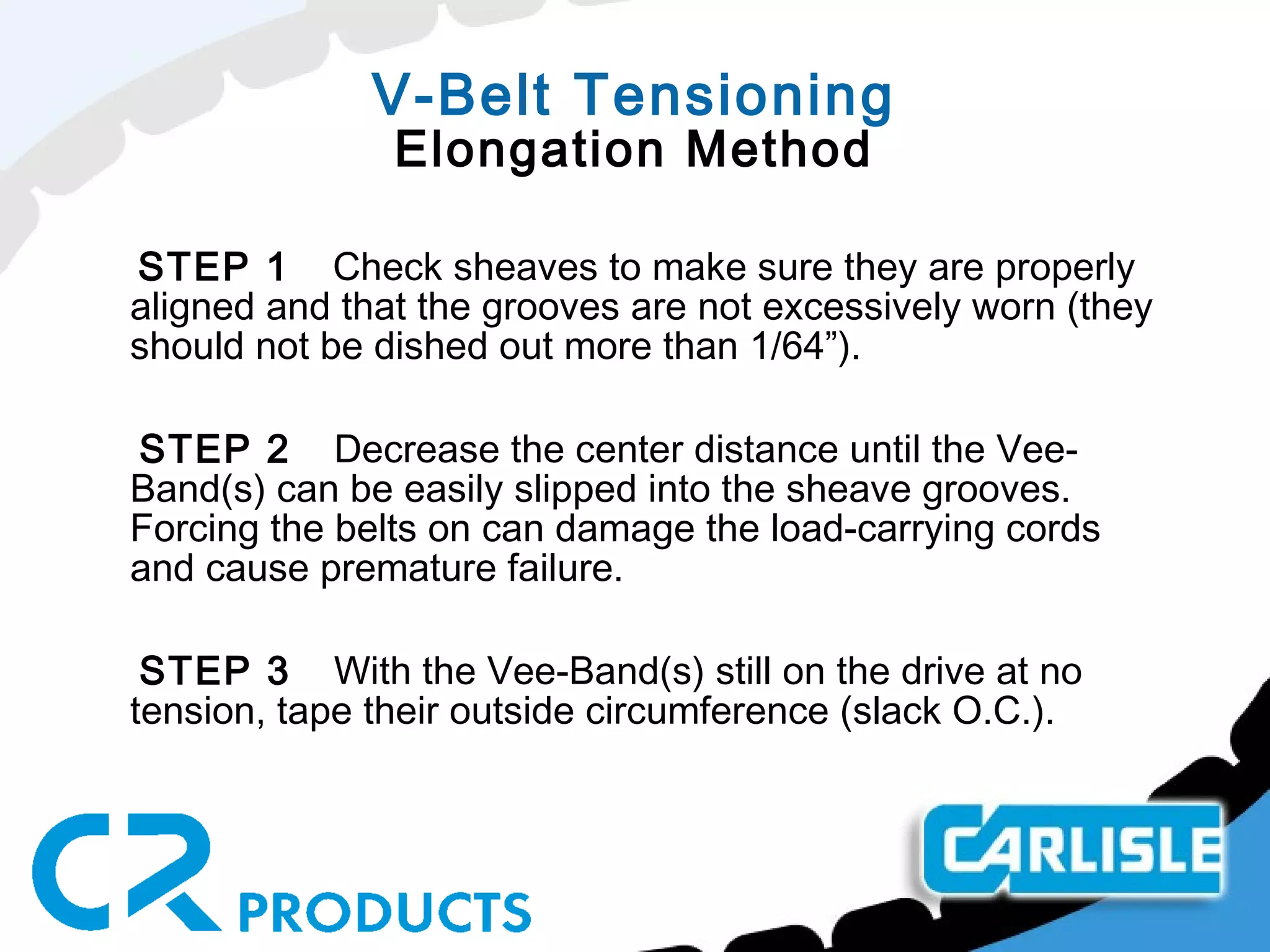 V-Belt Tensioning
Elongation Method

STEP 1 Check sheaves to make sure they are properly aligned and that the grooves are not excessively worn (they should not be dished out more than 1/64”).

STEP 2 Decrease the center distance until the Vee-Band(s) can be easily slipped into the sheave grooves. Forcing the belts on can damage the load-carrying cords and cause premature failure.

STEP 3 With the Vee-Band(s) still on the drive at no tension, tape their outside circumference (slack O.C.).

CR PRODUCTS

CARLISLE